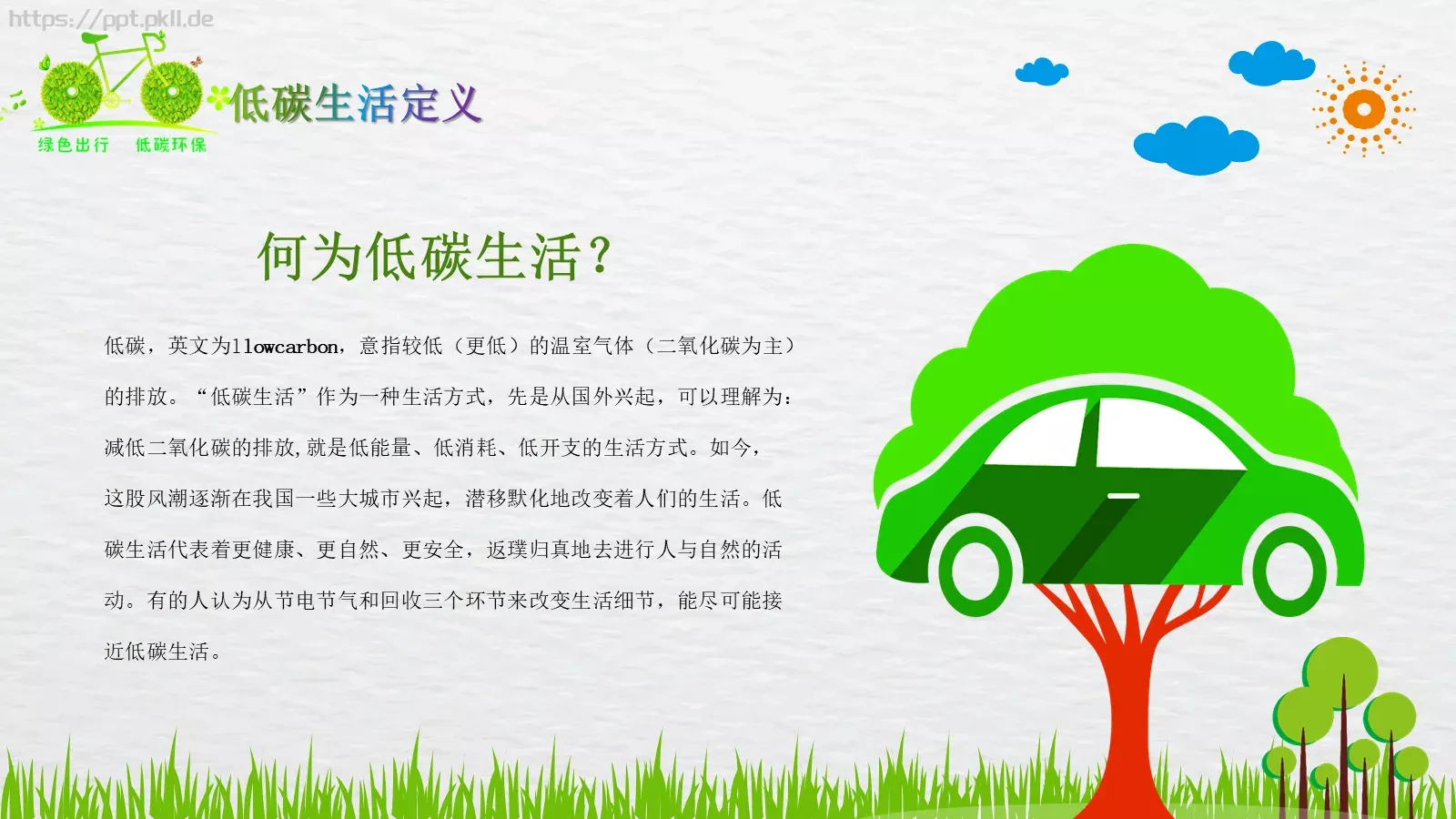 https://ppt.pkll.de

绿色出行 低碳环保

低碳生活定义

何为低碳生活?

低碳，英文为llowcarbon，意指较低（更低）的温室气体（二氧化碳为主）的排放。“低碳生活”作为一种生活方式，先是从国外兴起，可以理解为：减低二氧化碳的排放,就是低能量、低消耗、低开支的生活方式。如今，这股风潮逐渐在我国一些大城市兴起，潜移默化地改变着人们的生活。低碳生活代表着更健康、更自然、更安全，返璞归真地去进行人与自然的活动。有的人认为从节电节气和回收三个环节来改变生活细节，能尽可能接近低碳生活。